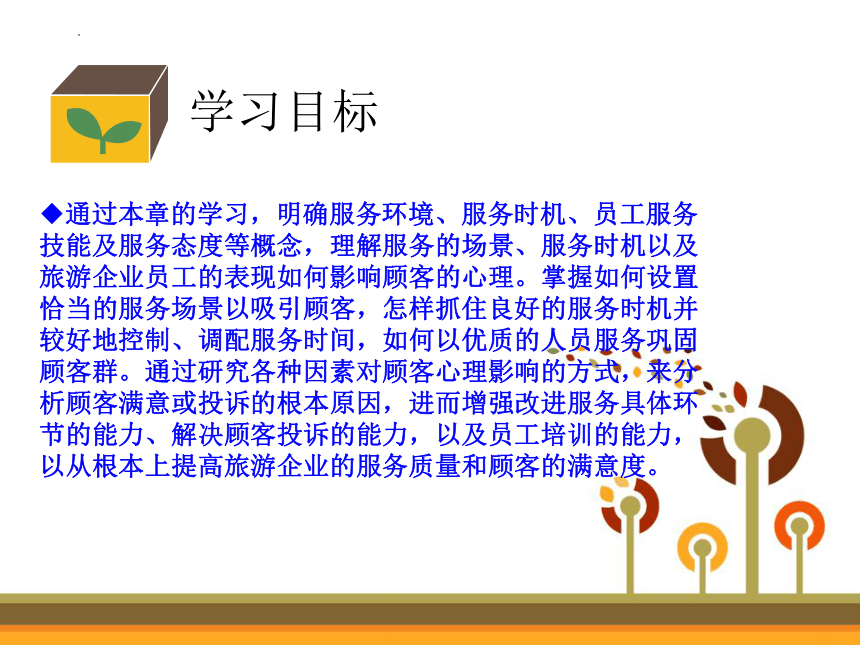 学习目标

◆通过本章的学习，明确服务环境、服务时机、员工服务技能及服务态度等概念，理解服务的场景、服务时机以及旅游企业员工的表现如何影响顾客的心理。掌握如何设置恰当的服务场景以吸引顾客，怎样抓住良好的服务时机并较好地控制、调配服务时间，如何以优质的人员服务巩固顾客群。通过研究各种因素对顾客心理影响的方式，来分析顾客满意或投诉的根本原因，进而增强改进服务具体环节的能力、解决顾客投诉的能力，以及员工培训的能力，以从根本上提高旅游企业的服务质量和顾客的满意度。